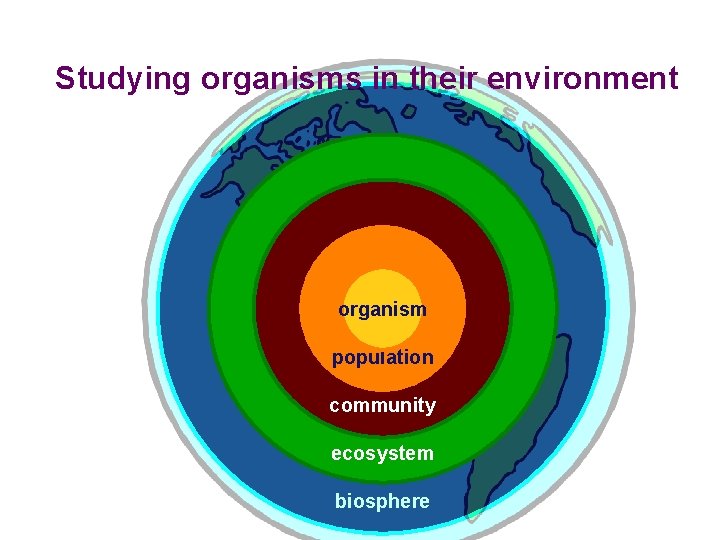 Studying organisms in their environment

organism

population

community

ecosystem

biosphere